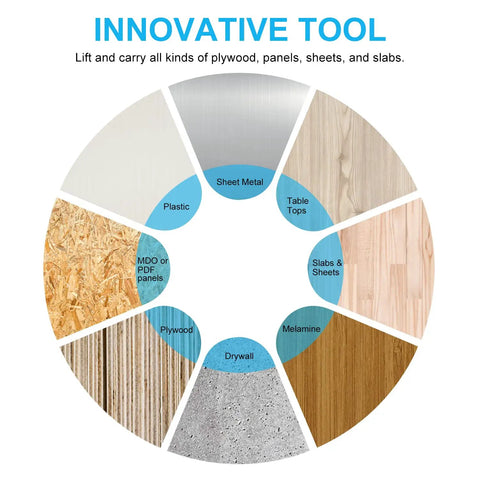 INNOVATIVE TOOL

Lift and carry all kinds of plywood, panels, sheets, and slabs.

Sheet Metal

Table Tops

Slabs & Sheets

Melamine

Drywall

Plywood

MDO or PDF panels

Plastic